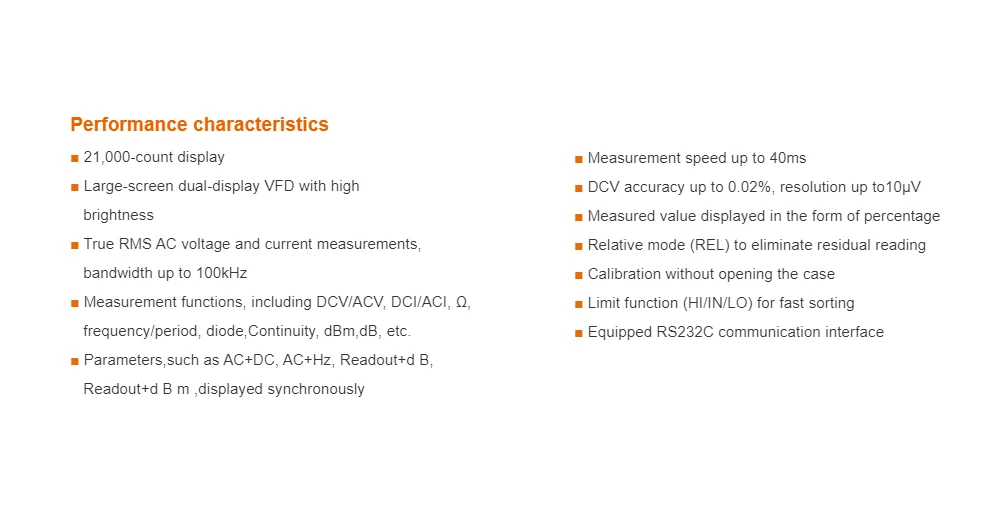 Performance characteristics

■ 21,000-count display

■ Large-screen dual-display VFD with high brightness

■ True RMS AC voltage and current measurements, bandwidth up to 100kHz

■ Measurement functions, including DCV/ACV, DCI/ACI, Ω, frequency/period, diode,Continuity, dBm,dB, etc.

■ Parameters,such as AC+DC, AC+Hz, Readout+d B, Readout+d B m ,displayed synchronously

■ Measurement speed up to 40ms

■ DCV accuracy up to 0.02%, resolution up to10μV

■ Measured value displayed in the form of percentage

■ Relative mode (REL) to eliminate residual reading

■ Calibration without opening the case

■ Limit function (HI/IN/LO) for fast sorting

■ Equipped RS232C communication interface